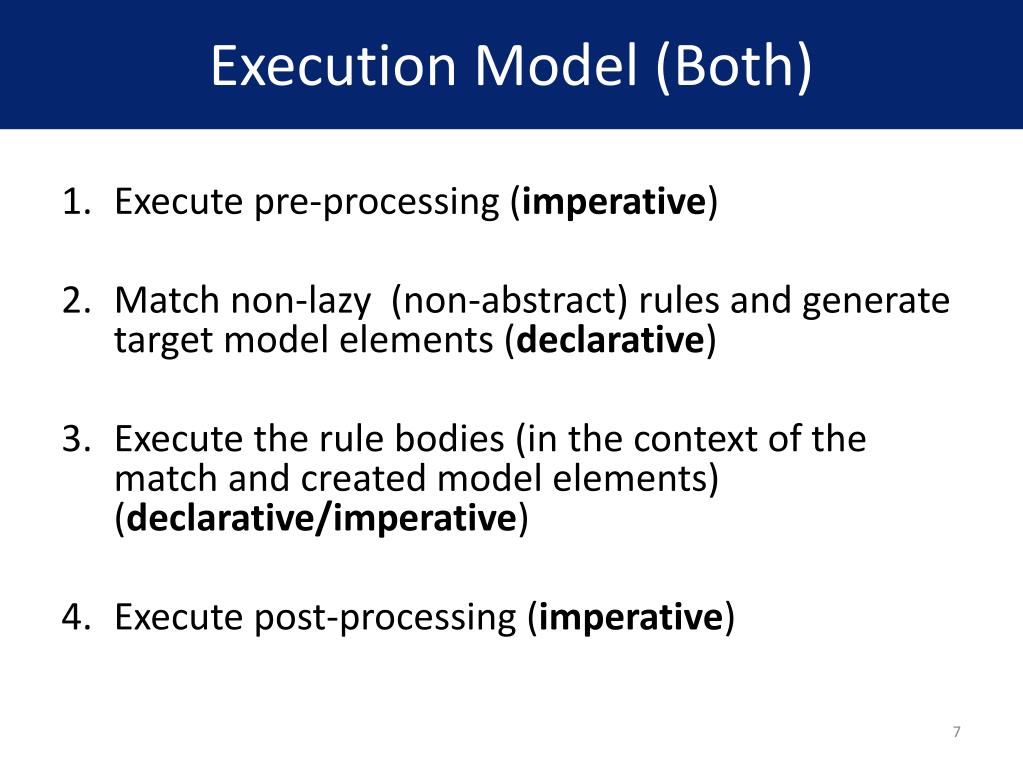 Execution Model (Both)

1. Execute pre-processing (imperative)

2. Match non-lazy (non-abstract) rules and generate target model elements (declarative)

3. Execute the rule bodies (in the context of the match and created model elements) (declarative/imperative)

4. Execute post-processing (imperative)

7